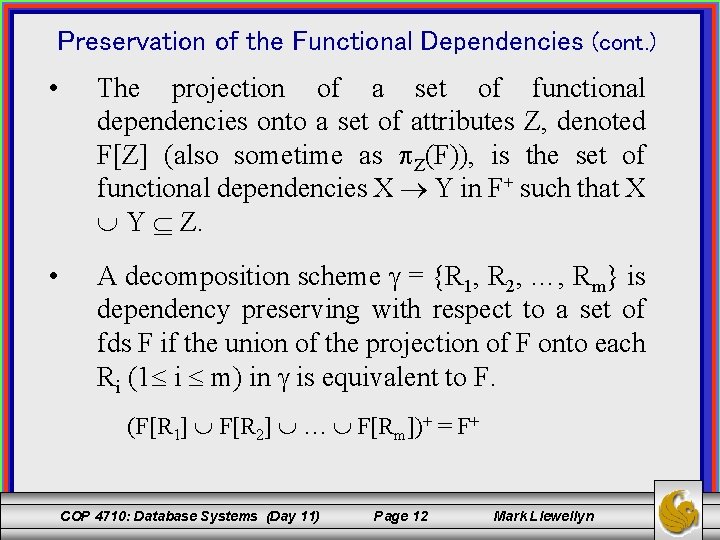 Preservation of the Functional Dependencies (cont.)

• The projection of a set of functional dependencies onto a set of attributes Z, denoted F[Z] (also sometime as $\pi_Z(F)$), is the set of functional dependencies $X \rightarrow Y$ in $F^+$ such that $X \cup Y \subseteq Z$.

• A decomposition scheme $\gamma = \{R_1, R_2, \ldots, R_m\}$ is dependency preserving with respect to a set of fds F if the union of the projection of F onto each $R_i$ $(1 \leq i \leq m)$ in $\gamma$ is equivalent to F.

$(F[R_1] \cup F[R_2] \cup \ldots \cup F[R_m])^+ = F^+$

COP 4710: Database Systems (Day 11) Page 12 Mark Llewellyn